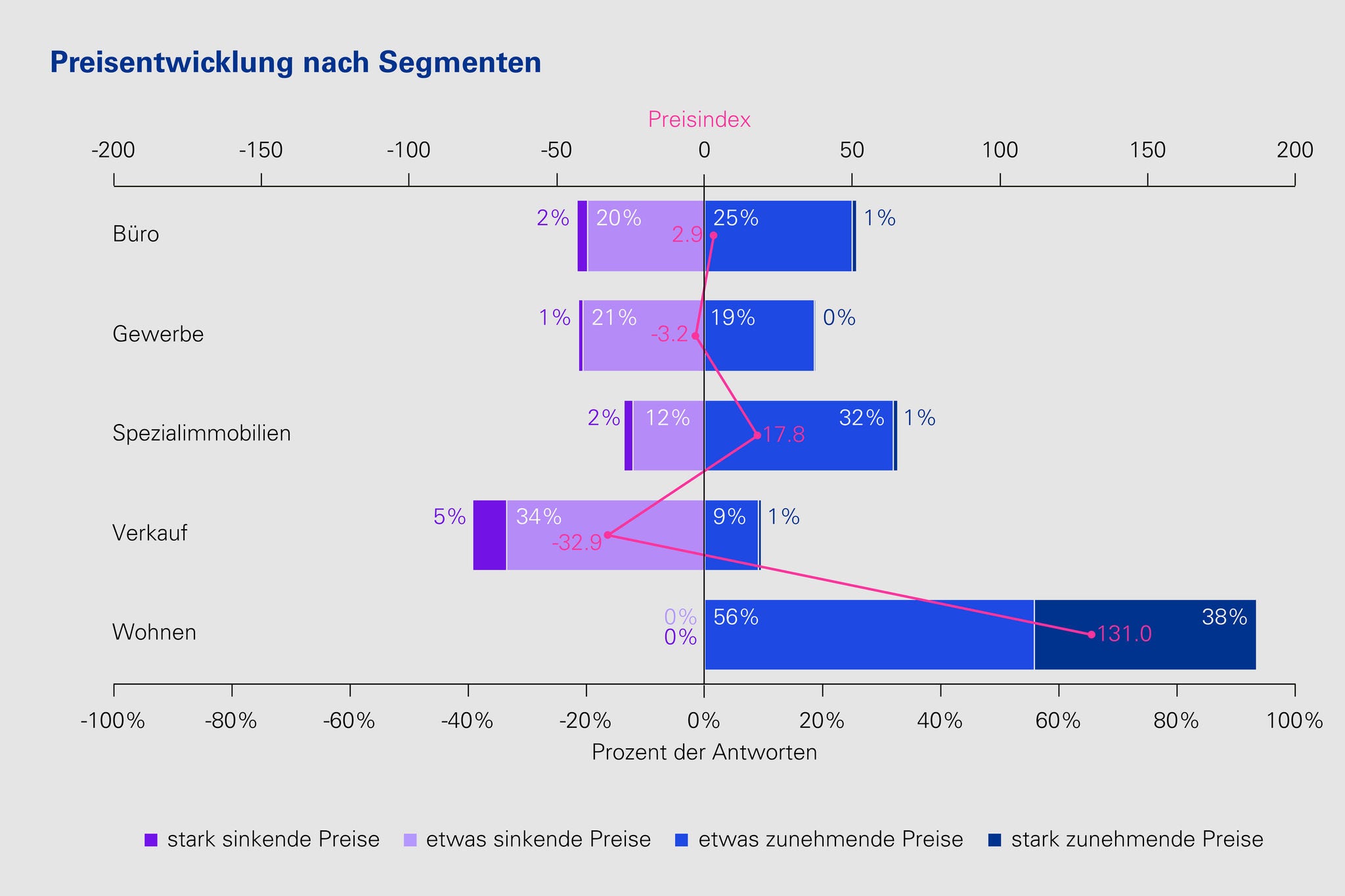 Preisentwicklung nach Segmenten

Preisindex

-200 -150 -100 -50 0 50 100 150 200

Büro
2% 20% 2.9 25% 1%

Gewerbe
1% 21% -3.2 19% 0%

Spezialimmobilien
2% 12% 17.8 32% 1%

Verkauf
5% 34% -32.9 9% 1%

Wohnen
0% 0% 56% 131.0 38%

-100% -80% -60% -40% -20% 0% 20% 40% 60% 80% 100%

Prozent der Antworten

stark sinkende Preise
etwas sinkende Preise
etwas zunehmende Preise
stark zunehmende Preise